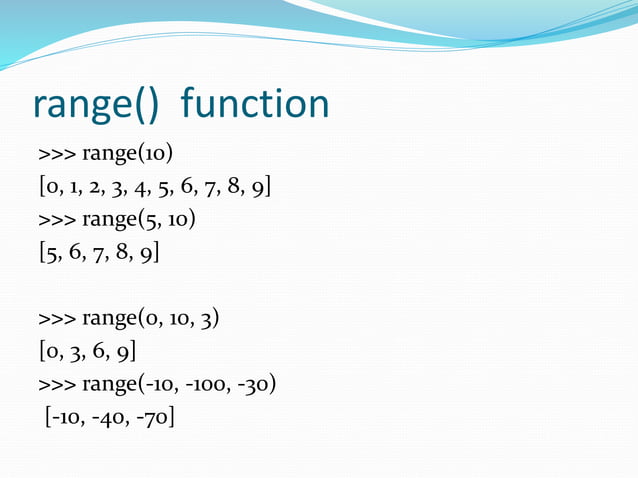 range() function

>>> range(10)
[0, 1, 2, 3, 4, 5, 6, 7, 8, 9]
>>> range(5, 10)
[5, 6, 7, 8, 9]

>>> range(0, 10, 3)
[0, 3, 6, 9]
>>> range(-10, -100, -30)
[-10, -40, -70]